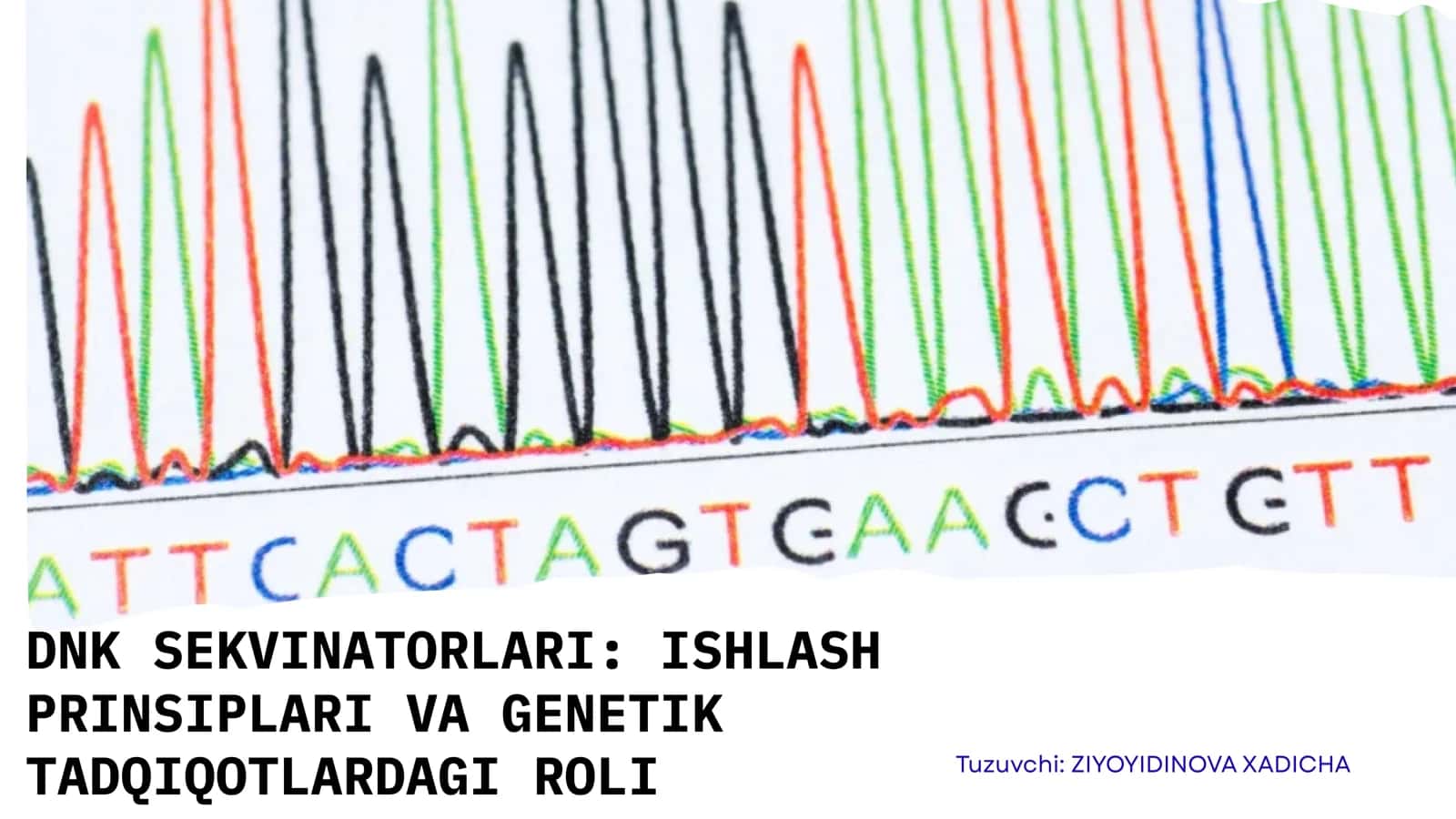 ATTCACTAGTGAACCTGTT

DNK SEKVINATORLARI: ISHLASH PRINSIPLARI VA GENETIK TADQIQOTLARDAGI ROLI

Tuzuvchi: ZIYOYIDINOVA XADICHA